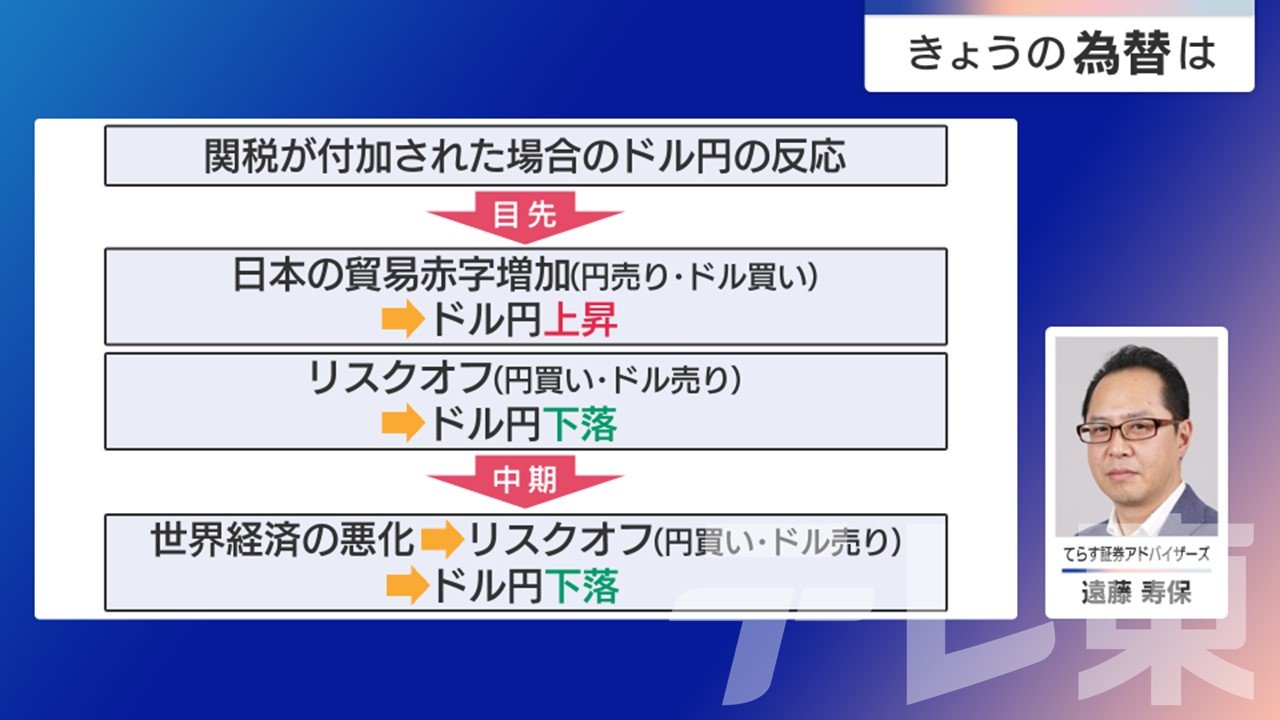 きょうの為替は

関税が付加された場合のドル円の反応

目先

日本の貿易赤字増加(円売り・ドル買い)
➡ドル円上昇

リスクオフ(円買い・ドル売り)
➡ドル円下落

中期

世界経済の悪化➡リスクオフ(円買い・ドル売り)
➡ドル円下落

てらす証券アドバイザーズ
遠藤 寿保

テレ東